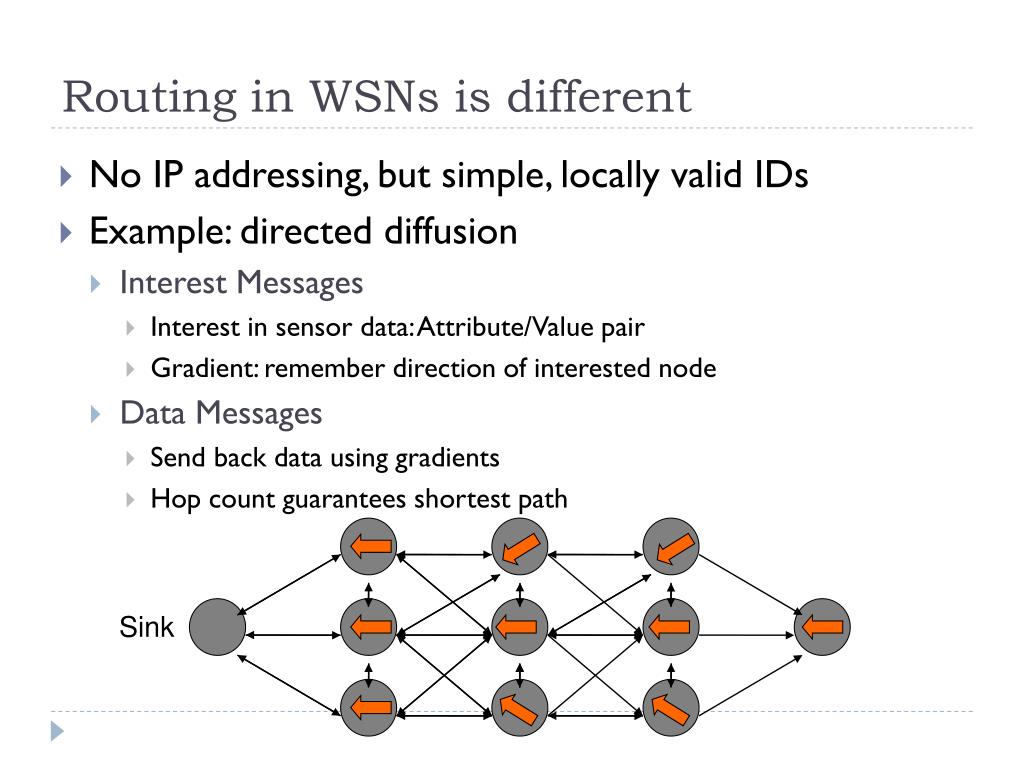 Routing in WSNs is different

No IP addressing, but simple, locally valid IDs

Example: directed diffusion

Interest Messages

Interest in sensor data: Attribute/Value pair

Gradient: remember direction of interested node

Data Messages

Send back data using gradients

Hop count guarantees shortest path

Sink